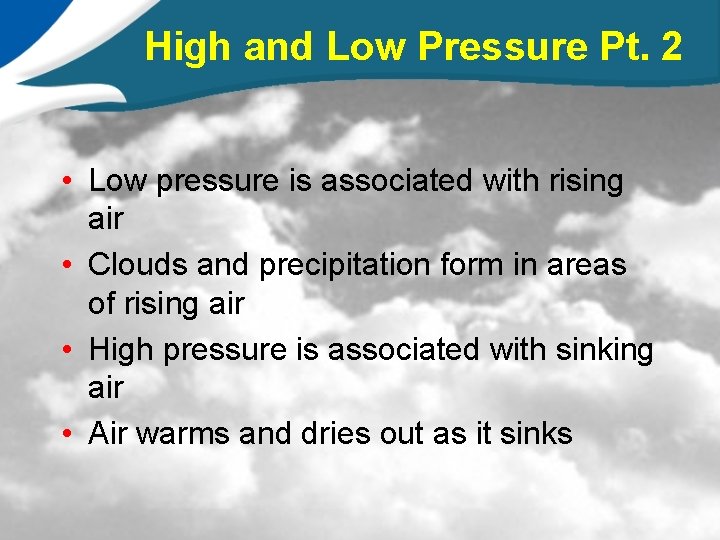 High and Low Pressure Pt. 2

• Low pressure is associated with rising air
• Clouds and precipitation form in areas of rising air
• High pressure is associated with sinking air
• Air warms and dries out as it sinks